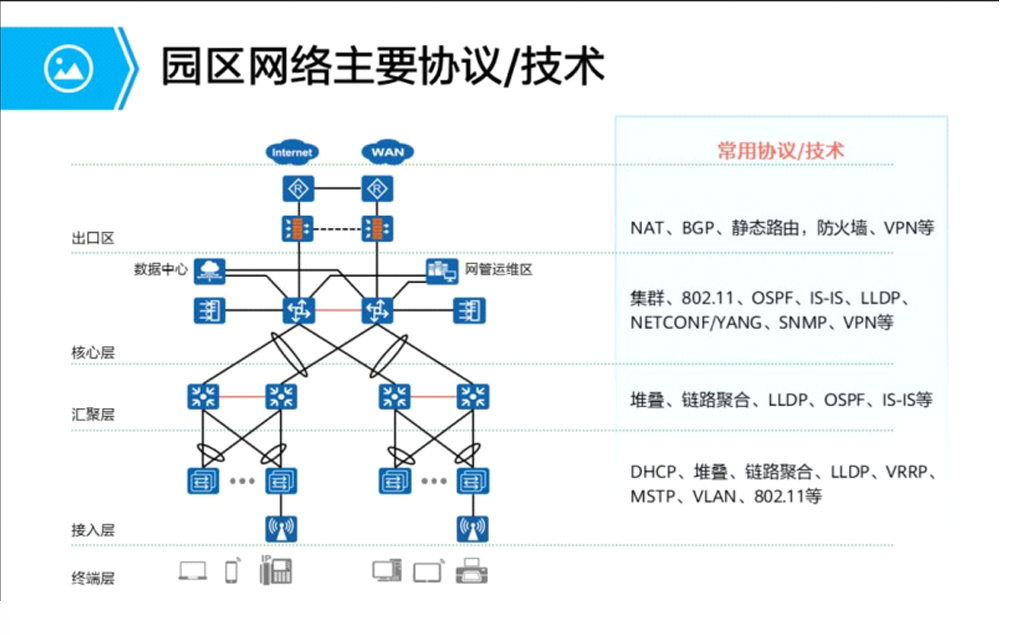 园区网络主要协议/技术

Internet

WAN

出口区

数据中心

网管运维区

核心层

汇聚层

接入层

终端层

常用协议/技术

NAT、BGP、静态路由，防火墙、VPN等

集群、802.11、OSPF、IS-IS、LLDP、NETCONF/YANG、SNMP、VPN等

堆叠、链路聚合、LLDP、OSPF、IS-IS等

DHCP、堆叠、链路聚合、LLDP、VRRP、MSTP、VLAN、802.11等